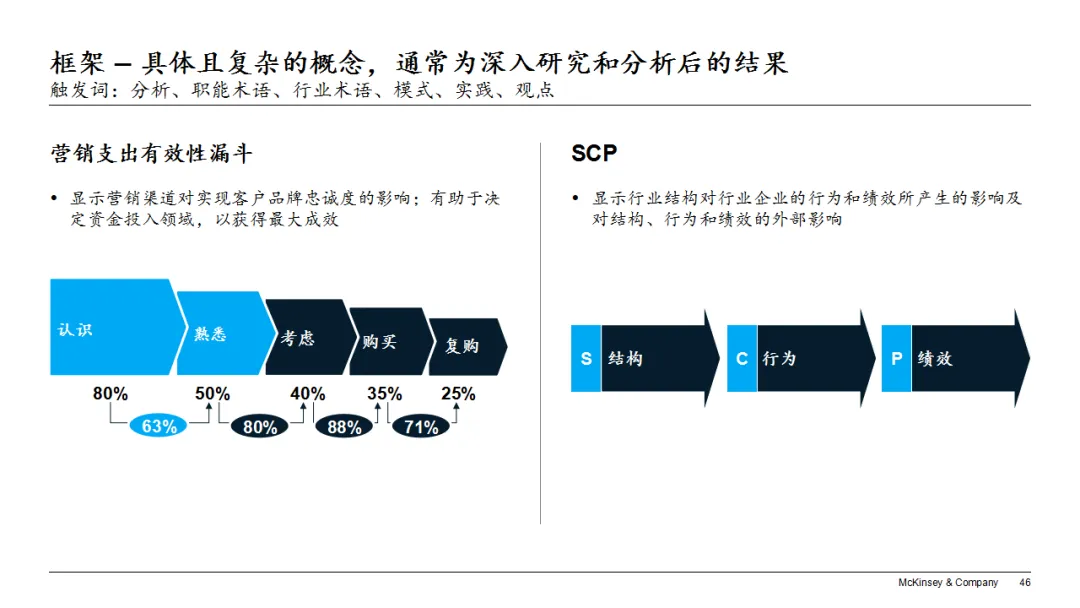 框架 – 具体且复杂的概念，通常为深入研究和分析后的结果
触发词：分析、职能术语、行业术语、模式、实践、观点

营销支出有效性漏斗

• 显示营销渠道对实现客户品牌忠诚度的影响；有助于决定资金投入领域，以获得最大成效

认识
熟悉
考虑
购买
复购

80%
50%
40%
35%
25%

63%
80%
88%
71%

SCP

• 显示行业结构对行业企业的行为和绩效所产生的影响及对结构、行为和绩效的外部影响

S 结构
C 行为
P 绩效

McKinsey & Company 46